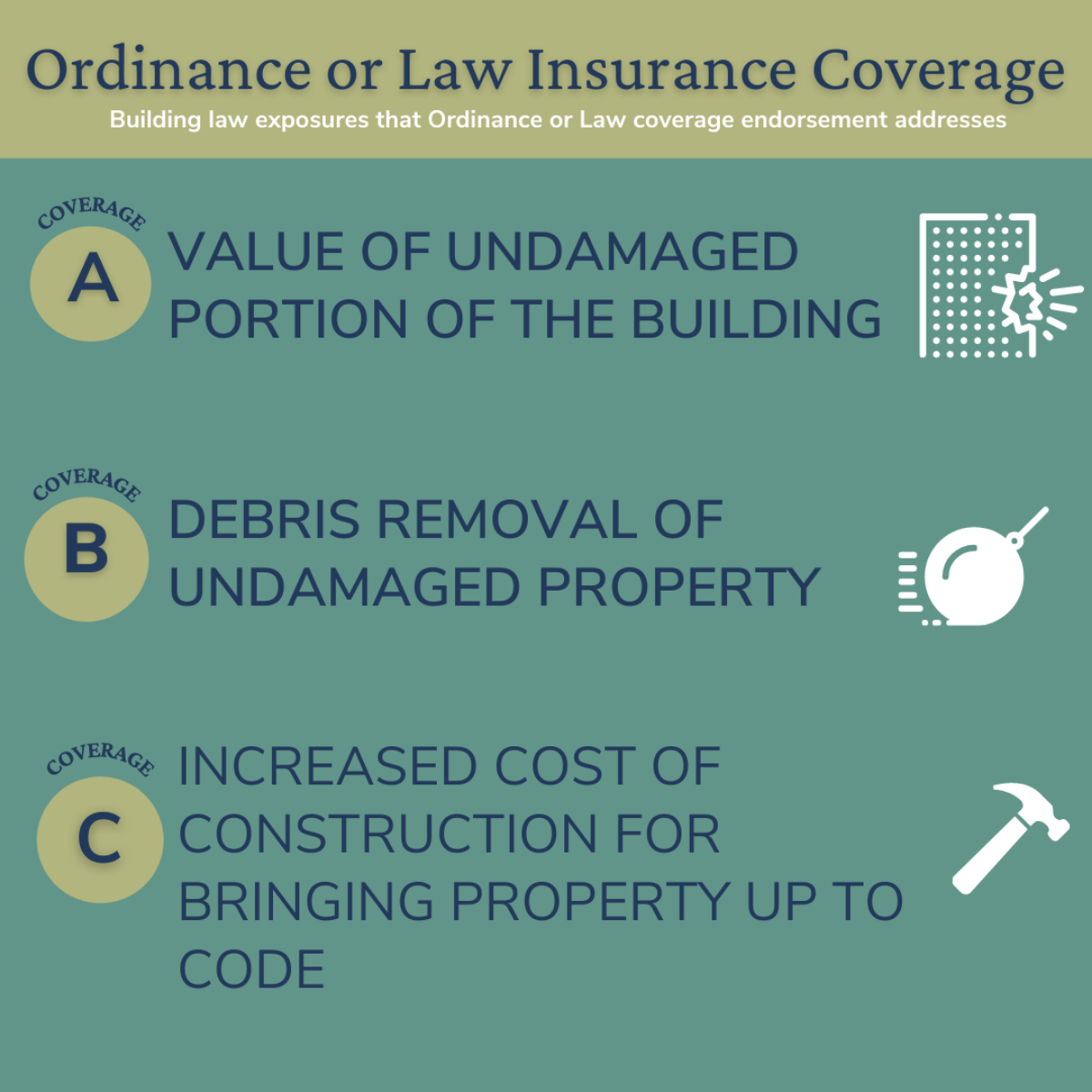 Ordinance or Law Insurance Coverage
Building law exposures that Ordinance or Law coverage endorsement addresses

COVERAGE
A
VALUE OF UNDAMAGED PORTION OF THE BUILDING

COVERAGE
B
DEBRIS REMOVAL OF UNDAMAGED PROPERTY

COVERAGE
C
INCREASED COST OF CONSTRUCTION FOR BRINGING PROPERTY UP TO CODE